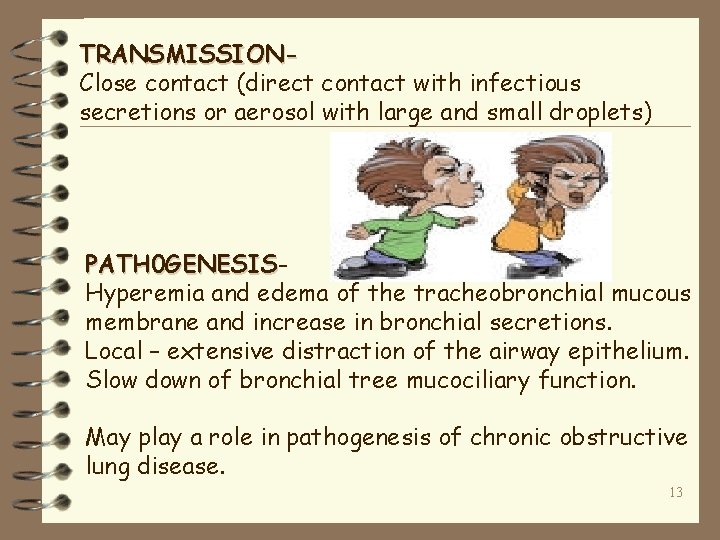 TRANSMISSION-
Close contact (direct contact with infectious secretions or aerosol with large and small droplets)

PATH0GENESIS-
Hyperemia and edema of the tracheobronchial mucous membrane and increase in bronchial secretions.
Local – extensive distraction of the airway epithelium.
Slow down of bronchial tree mucociliary function.

May play a role in pathogenesis of chronic obstructive lung disease.

13